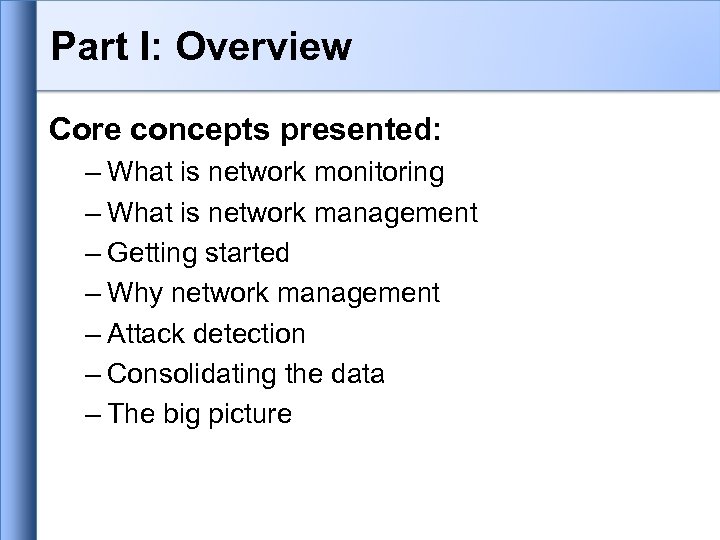 Part I: Overview

Core concepts presented:

– What is network monitoring
– What is network management
– Getting started
– Why network management
– Attack detection
– Consolidating the data
– The big picture